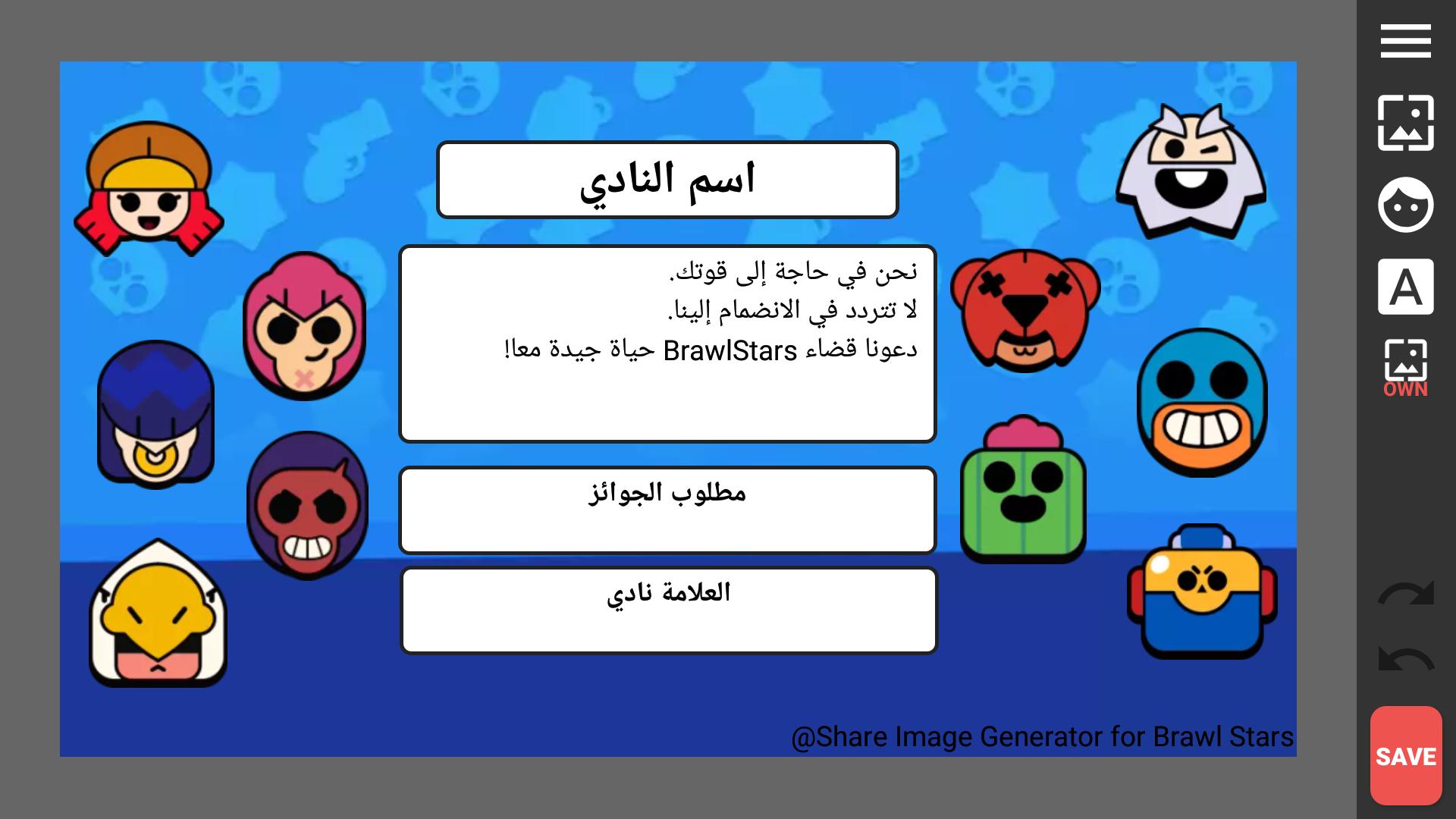 اسم النادي

نحن في حاجة إلى قوتك.
لا تتردد في الانضمام إلينا.
دعونا قضاء BrawlStars حياة جيدة معا!

مطلوب الجوائز

العلامة نادي

@Share Image Generator for Brawl Stars

A

OWN

SAVE